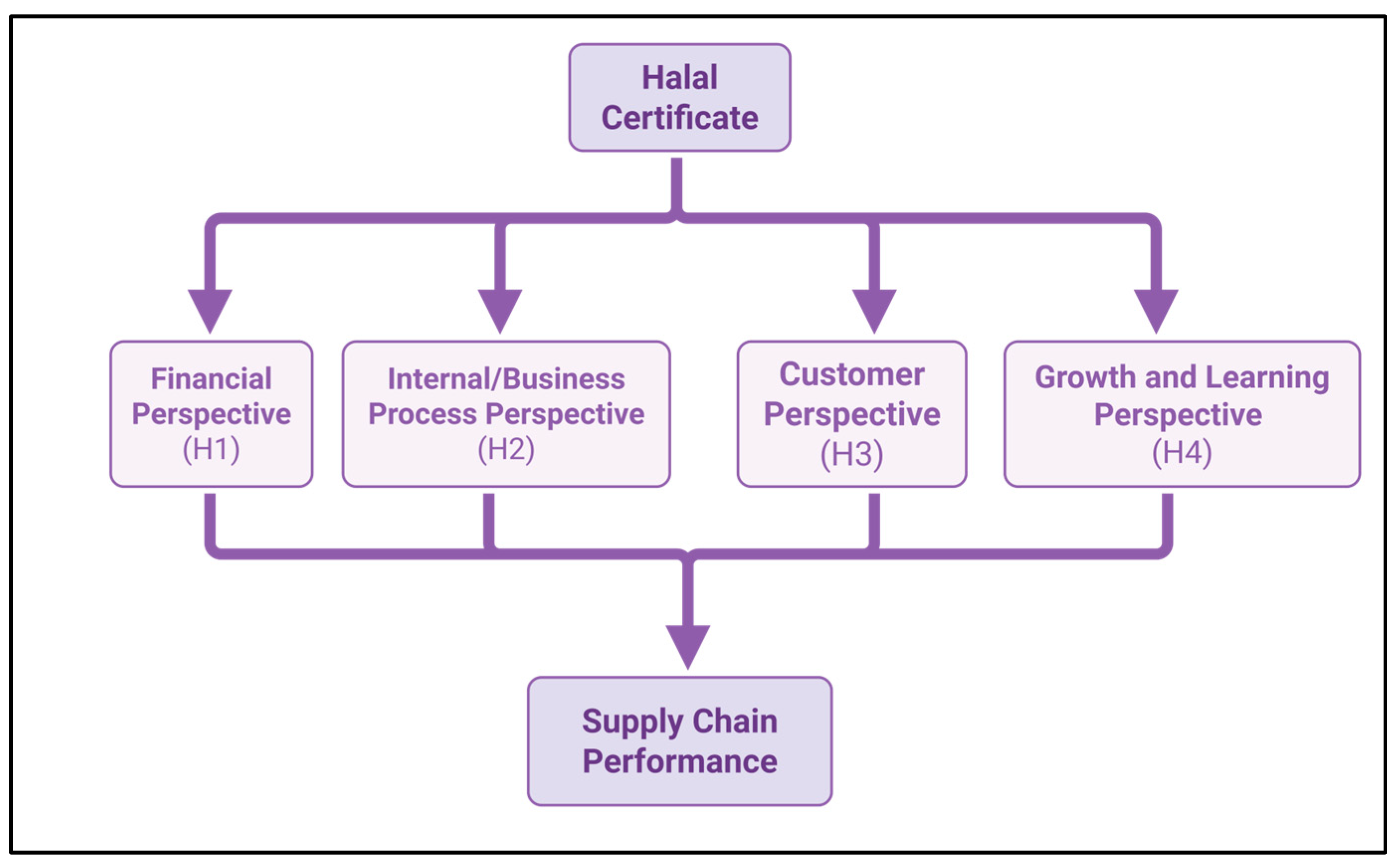 Halal Certificate

Financial Perspective (H1)

Internal/Business Process Perspective (H2)

Customer Perspective (H3)

Growth and Learning Perspective (H4)

Supply Chain Performance